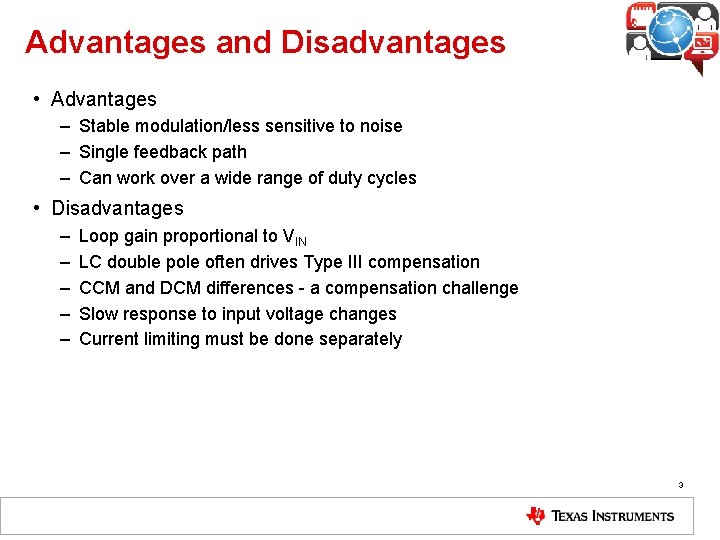 Advantages and Disadvantages

• Advantages
– Stable modulation/less sensitive to noise
– Single feedback path
– Can work over a wide range of duty cycles

• Disadvantages
– Loop gain proportional to $V_{IN}$
– LC double pole often drives Type III compensation
– CCM and DCM differences - a compensation challenge
– Slow response to input voltage changes
– Current limiting must be done separately

3

TEXAS INSTRUMENTS